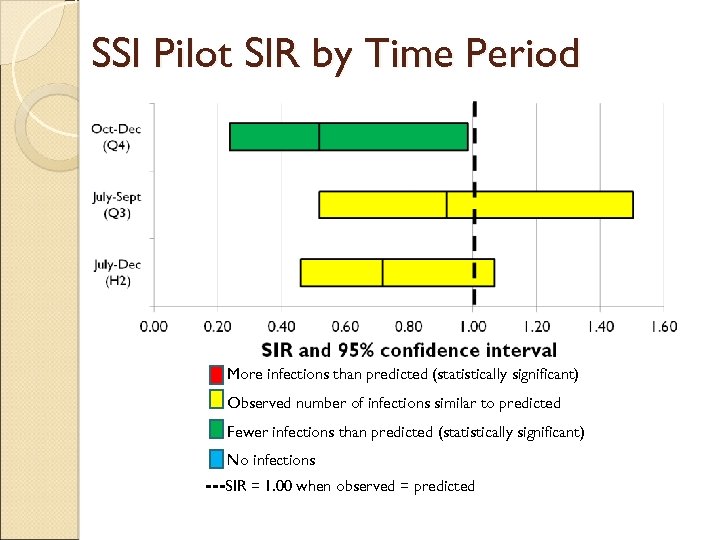 SSI Pilot SIR by Time Period

Oct-Dec (Q4)

July-Sept (Q3)

July-Dec (H2)

0.00 0.20 0.40 0.60 0.80 1.00 1.20 1.40 1.60

SIR and 95% confidence interval

More infections than predicted (statistically significant)

Observed number of infections similar to predicted

Fewer infections than predicted (statistically significant)

No infections

---SIR = 1.00 when observed = predicted